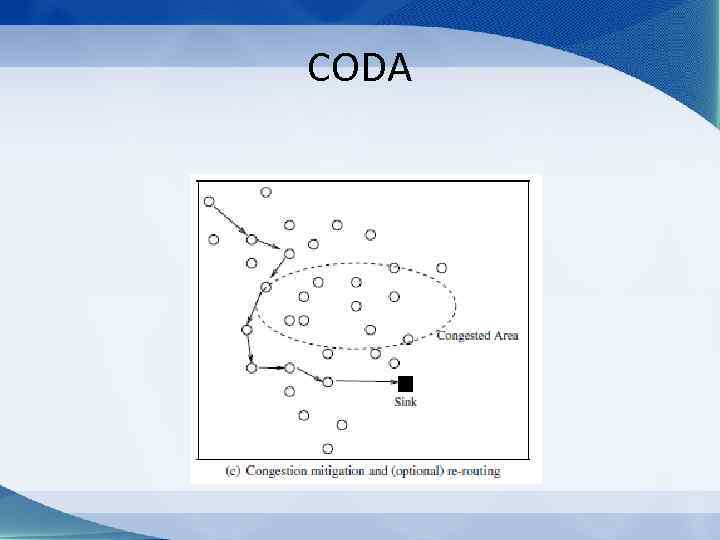 CODA

Congested Area

Sink

(c) Congestion mitigation and (optional) re-routing